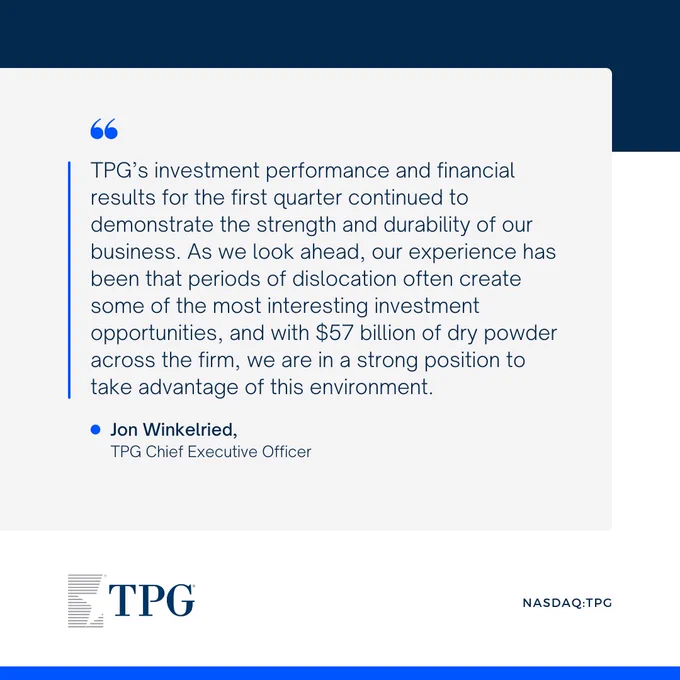 “

TPG’s investment performance and financial results for the first quarter continued to demonstrate the strength and durability of our business. As we look ahead, our experience has been that periods of dislocation often create some of the most interesting investment opportunities, and with \$57 billion of dry powder across the firm, we are in a strong position to take advantage of this environment.

Jon Winkelried,
TPG Chief Executive Officer

TPG

NASDAQ:TPG